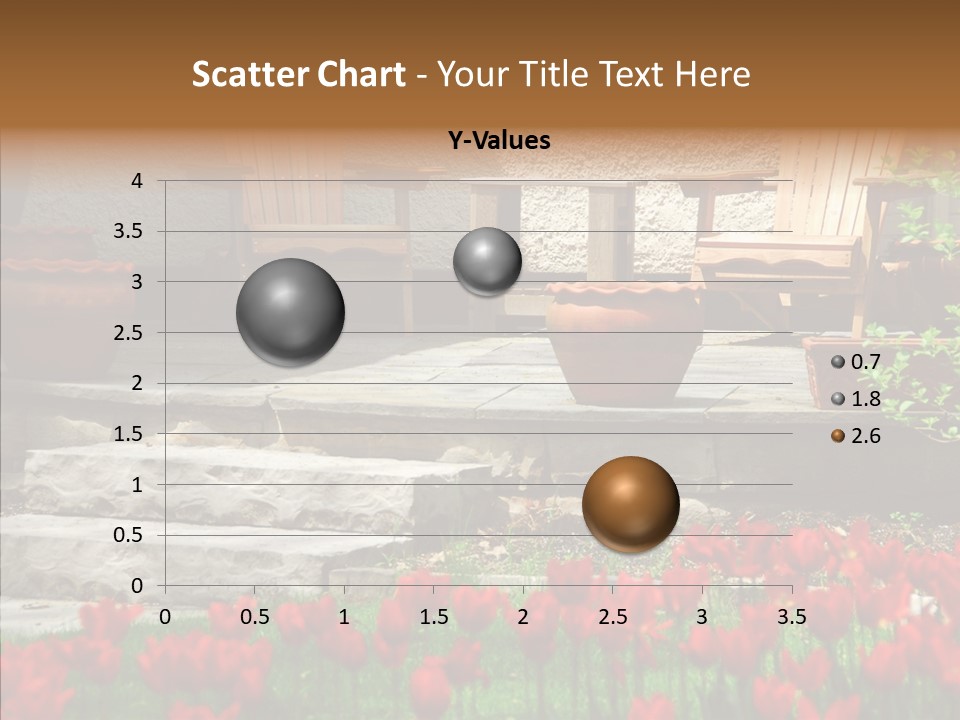 Scatter Chart - Your Title Text Here

Y-Values

4
3.5
3
2.5
2
1.5
1
0.5
0

0 0.5 1 1.5 2 2.5 3 3.5

0.7
1.8
2.6